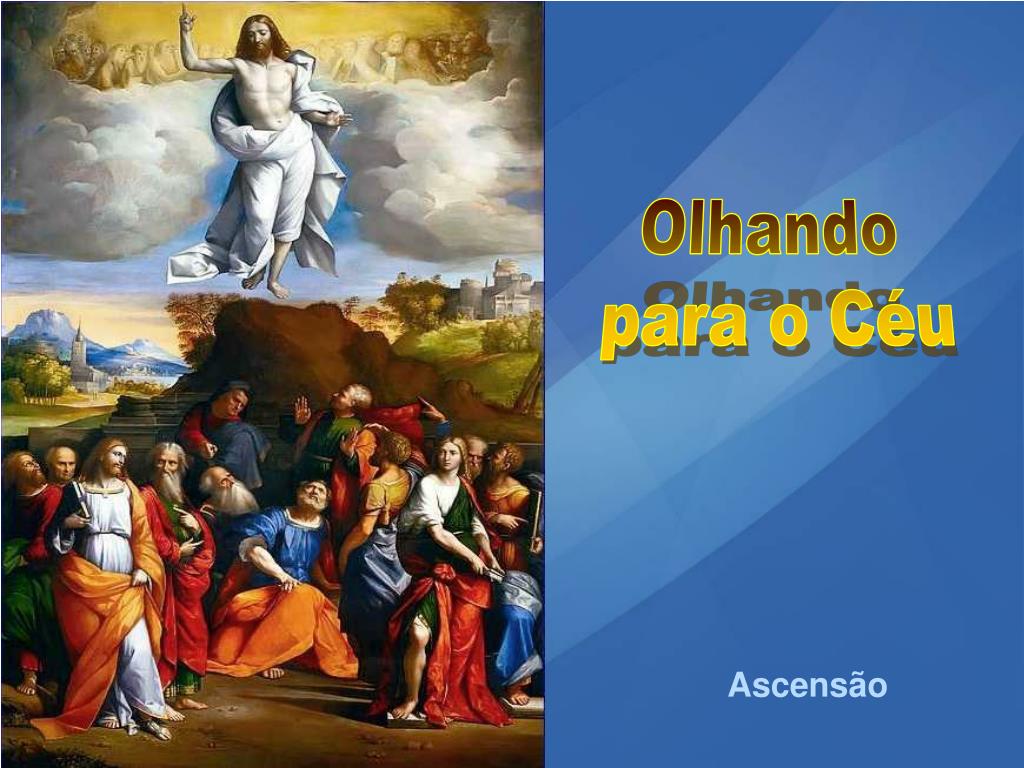 Olhando
para o Céu

Ascensão